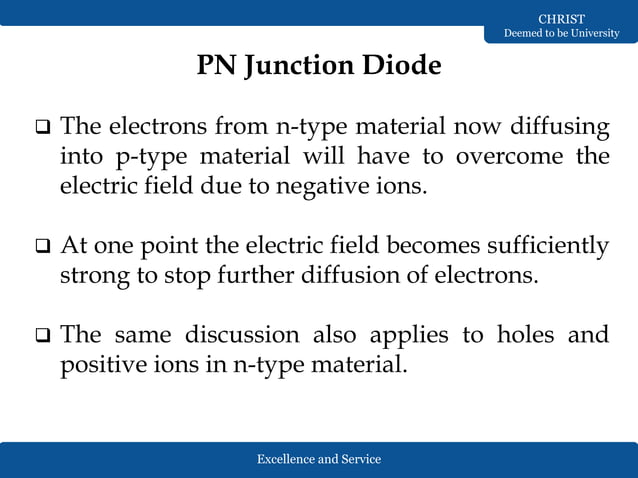 CHRIST
Deemed to be University

PN Junction Diode

❑ The electrons from n-type material now diffusing into p-type material will have to overcome the electric field due to negative ions.

❑ At one point the electric field becomes sufficiently strong to stop further diffusion of electrons.

❑ The same discussion also applies to holes and positive ions in n-type material.

Excellence and Service